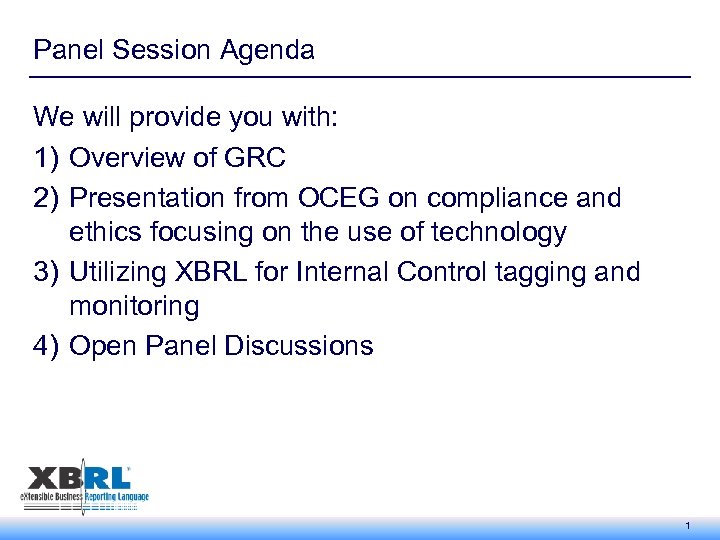 Panel Session Agenda

We will provide you with:

1) Overview of GRC

2) Presentation from OCEG on compliance and ethics focusing on the use of technology

3) Utilizing XBRL for Internal Control tagging and monitoring

4) Open Panel Discussions

XBRL
eXtensible Business Reporting Language

1